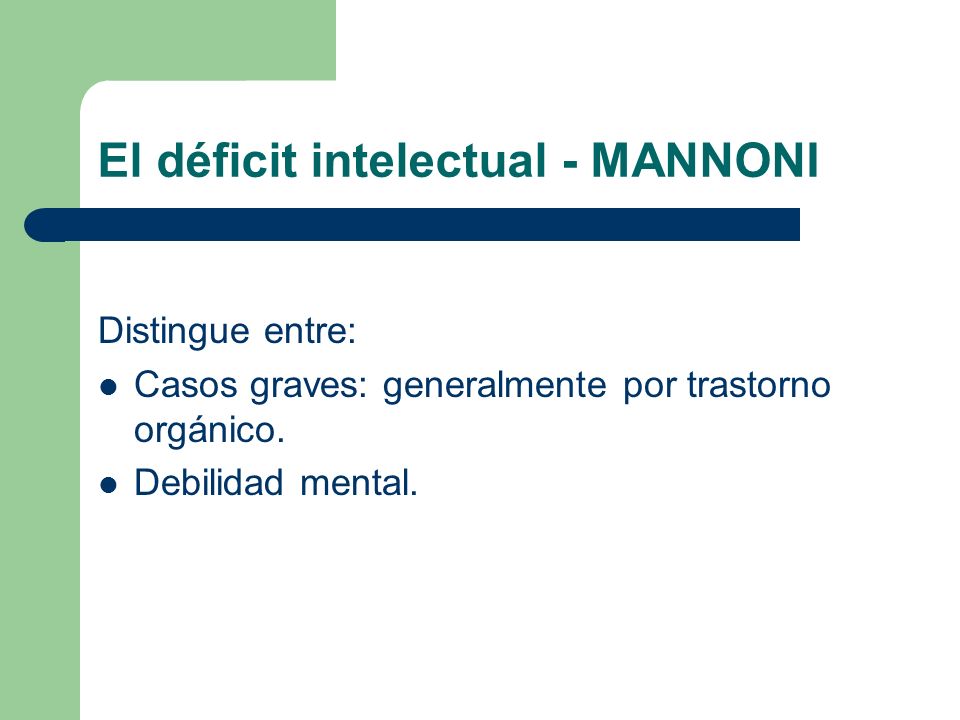 El déficit intelectual - MANNONI

Distingue entre:

- Casos graves: generalmente por trastorno orgánico.
- Debilidad mental.